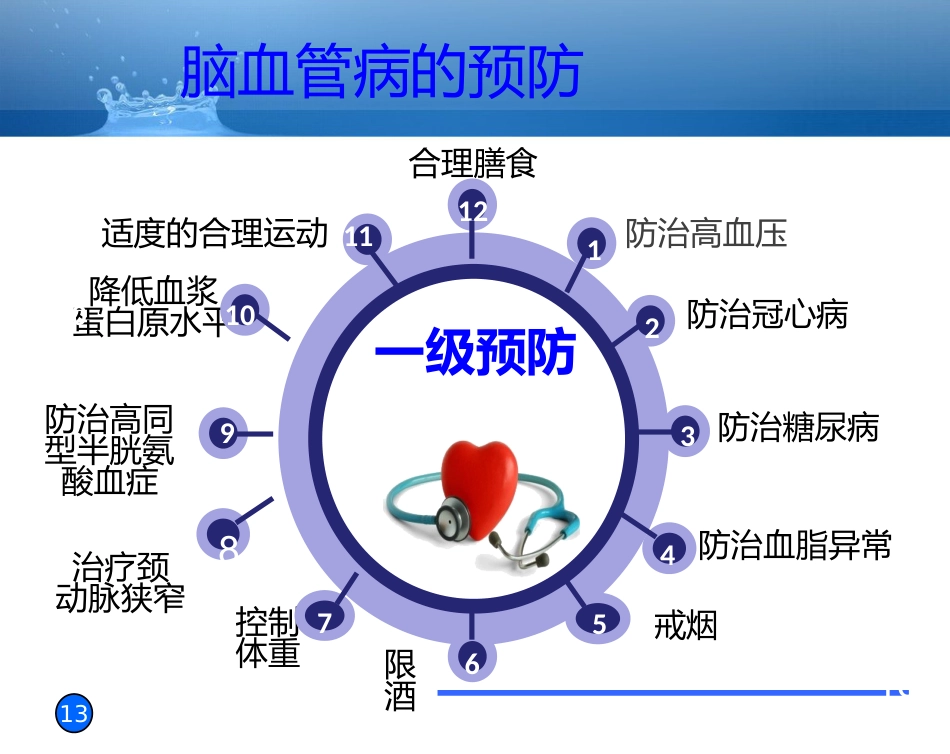 脑血管病的预防

一级预防

12 合理膳食

1 防治高血压

2 防治冠心病

3 防治糖尿病

4 防治血脂异常

5 戒烟

6 限酒

7 控制体重

8 治疗颈动脉狭窄

9 防治高同型半胱氨酸血症

10 降低血浆蛋白原水平

11 适度的合理运动

13